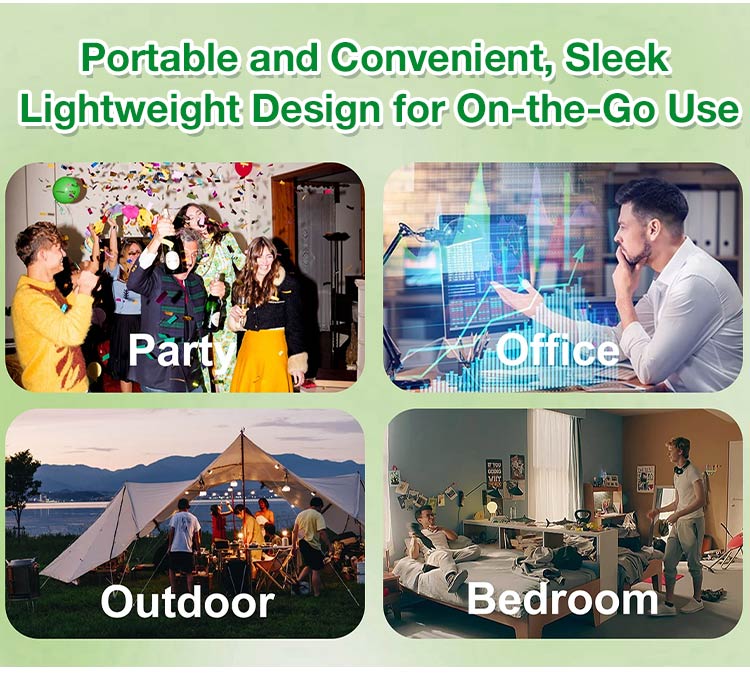 Portable and Convenient, Sleek Lightweight Design for On-the-Go Use

Party

Office

Outdoor

Bedroom